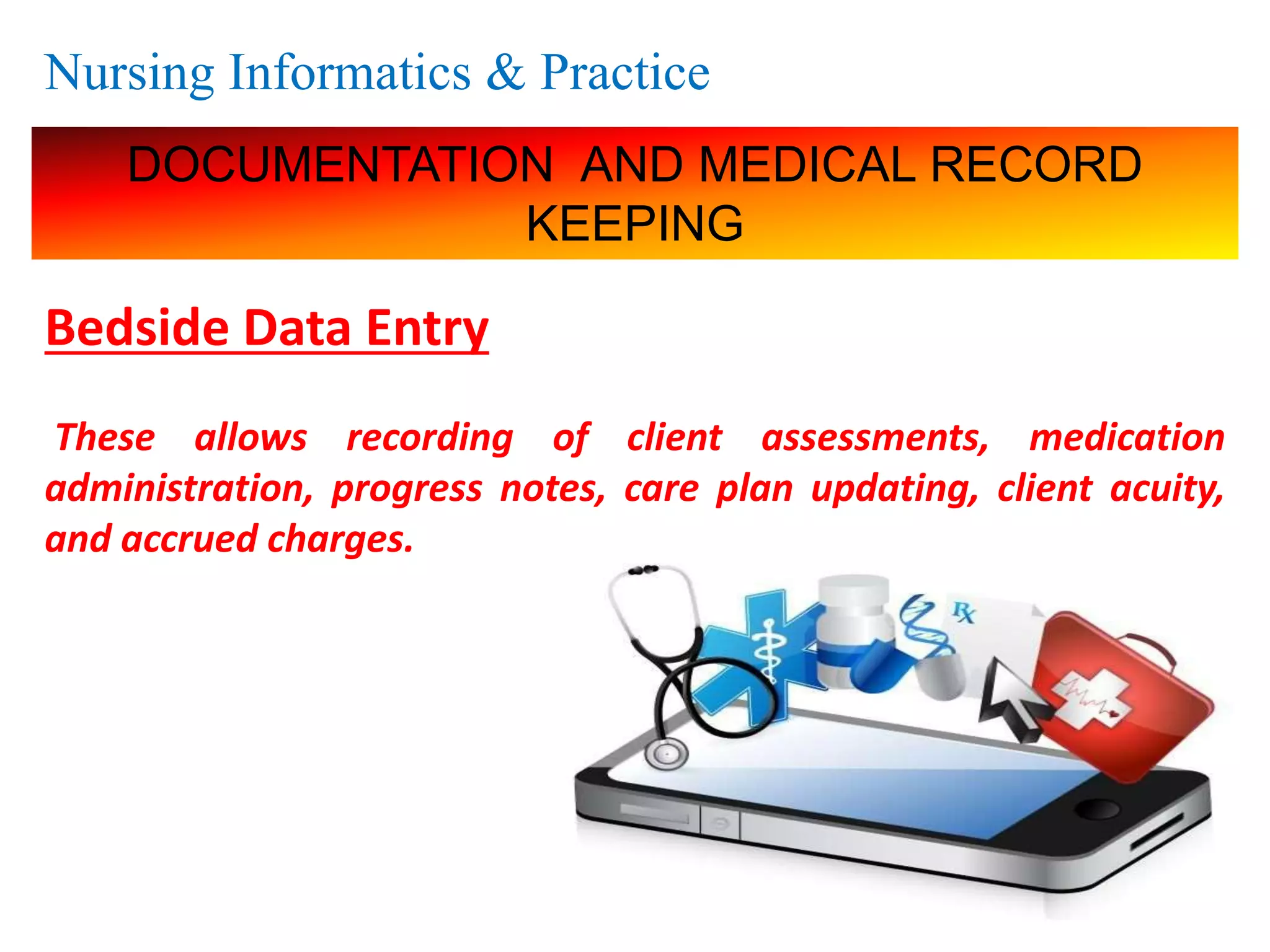 Nursing Informatics & Practice

DOCUMENTATION AND MEDICAL RECORD KEEPING

Bedside Data Entry

These allows recording of client assessments, medication administration, progress notes, care plan updating, client acuity, and accrued charges.

Rx